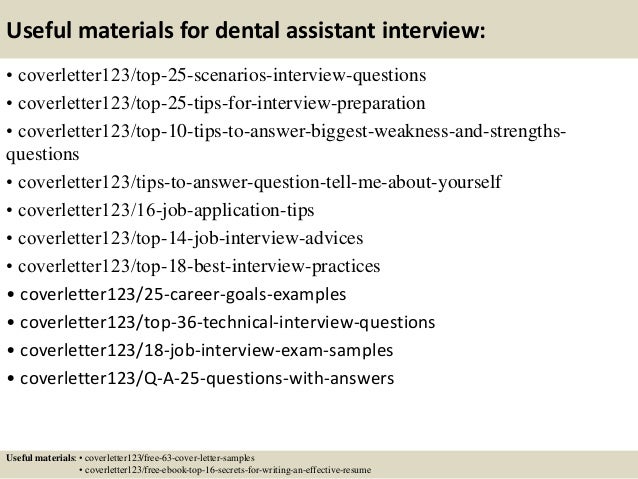 Useful materials for dental assistant interview:

• coverletter123/top-25-scenarios-interview-questions
• coverletter123/top-25-tips-for-interview-preparation
• coverletter123/top-10-tips-to-answer-biggest-weakness-and-strengths-questions
• coverletter123/tips-to-answer-question-tell-me-about-yourself
• coverletter123/16-job-application-tips
• coverletter123/top-14-job-interview-advices
• coverletter123/top-18-best-interview-practices
• coverletter123/25-career-goals-examples
• coverletter123/top-36-technical-interview-questions
• coverletter123/18-job-interview-exam-samples
• coverletter123/Q-A-25-questions-with-answers

Useful materials: • coverletter123/free-63-cover-letter-samples
• coverletter123/free-ebook-top-16-secrets-for-writing-an-effective-resume